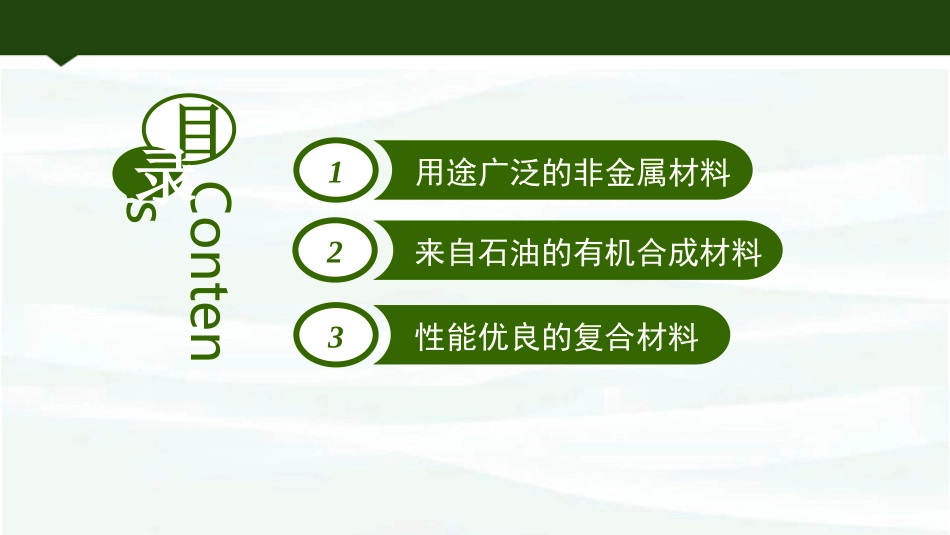 目录

Contents

1 用途广泛的非金属材料

2 来自石油的有机合成材料

3 性能优良的复合材料